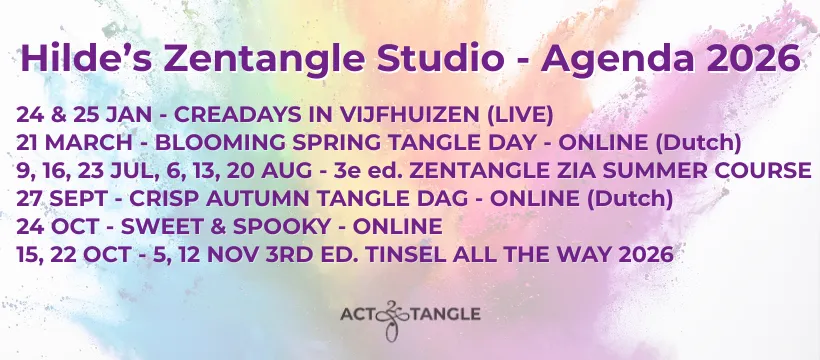 Hilde's Zentangle Studio - Agenda 2026

24 & 25 JAN - CREADAYS IN VIJFHUIZEN (LIVE)
21 MARCH - BLOOMING SPRING TANGLE DAY - ONLINE (Dutch)
9, 16, 23 JUL, 6, 13, 20 AUG - 3e ed. ZENTANGLE ZIA SUMMER COURSE
27 SEPT - CRISP AUTUMN TANGLE DAG - ONLINE (Dutch)
24 OCT - SWEET & SPOOKY - ONLINE
15, 22 OCT - 5, 12 NOV 3RD ED. TINSEL ALL THE WAY 2026

ACT TANGLE